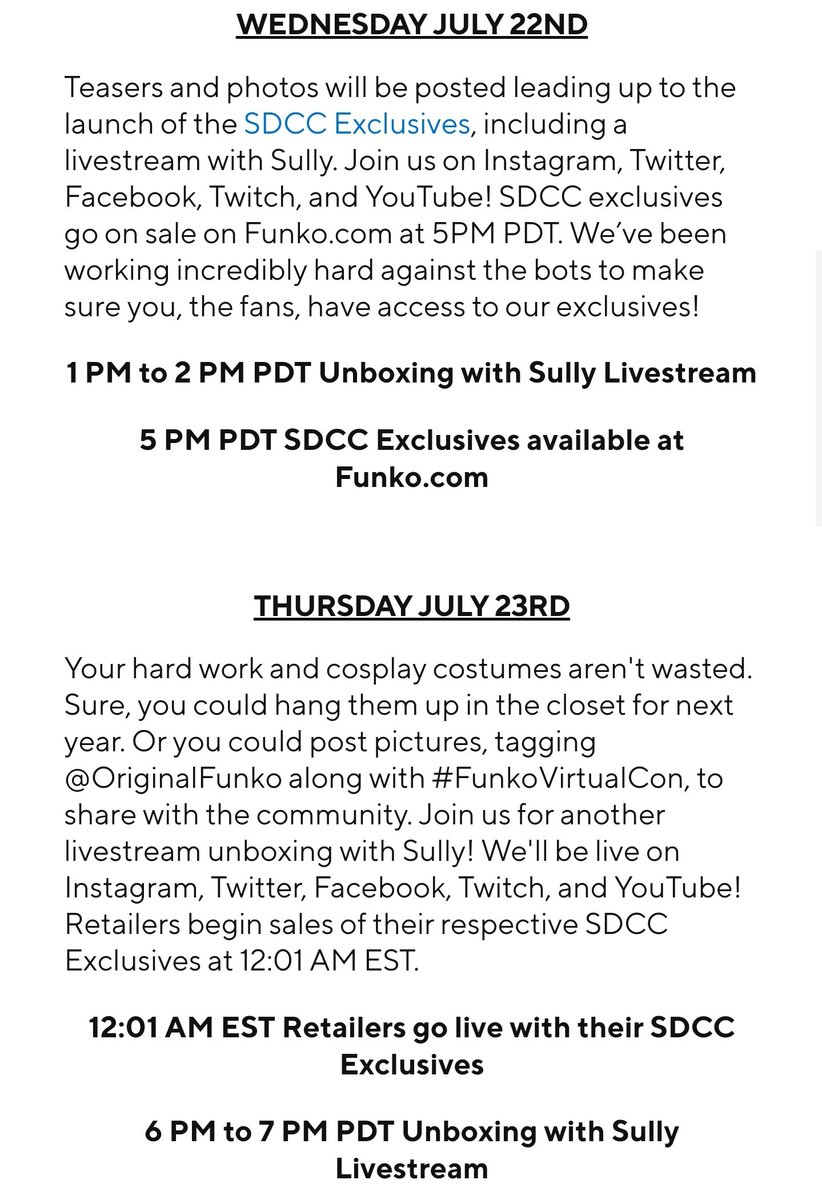 WEDNESDAY JULY 22ND

Teasers and photos will be posted leading up to the launch of the SDCC Exclusives, including a livestream with Sully. Join us on Instagram, Twitter, Facebook, Twitch, and YouTube! SDCC exclusives go on sale on Funko.com at 5PM PDT. We've been working incredibly hard against the bots to make sure you, the fans, have access to our exclusives!

1 PM to 2 PM PDT Unboxing with Sully Livestream

5 PM PDT SDCC Exclusives available at Funko.com

THURSDAY JULY 23RD

Your hard work and cosplay costumes aren't wasted. Sure, you could hang them up in the closet for next year. Or you could post pictures, tagging @OriginalFunko along with #FunkoVirtualCon, to share with the community. Join us for another livestream unboxing with Sully! We'll be live on Instagram, Twitter, Facebook, Twitch, and YouTube! Retailers begin sales of their respective SDCC Exclusives at 12:01 AM EST.

12:01 AM EST Retailers go live with their SDCC Exclusives

6 PM to 7 PM PDT Unboxing with Sully Livestream